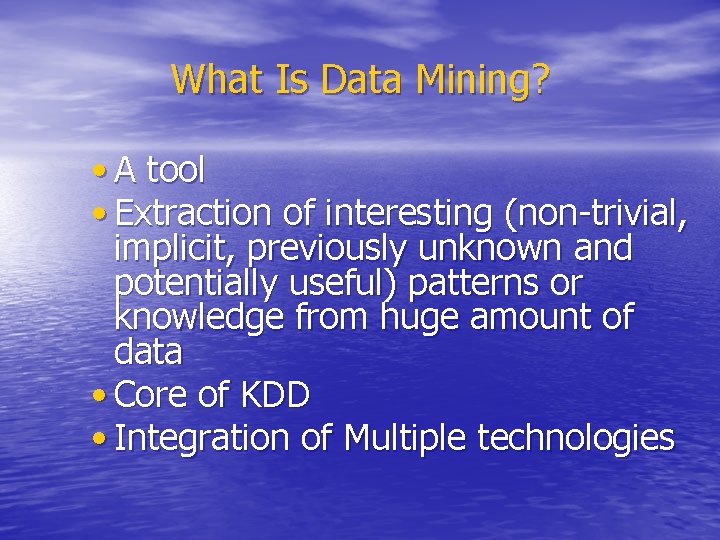 What Is Data Mining?

• A tool
• Extraction of interesting (non-trivial, implicit, previously unknown and potentially useful) patterns or knowledge from huge amount of data
• Core of KDD
• Integration of Multiple technologies